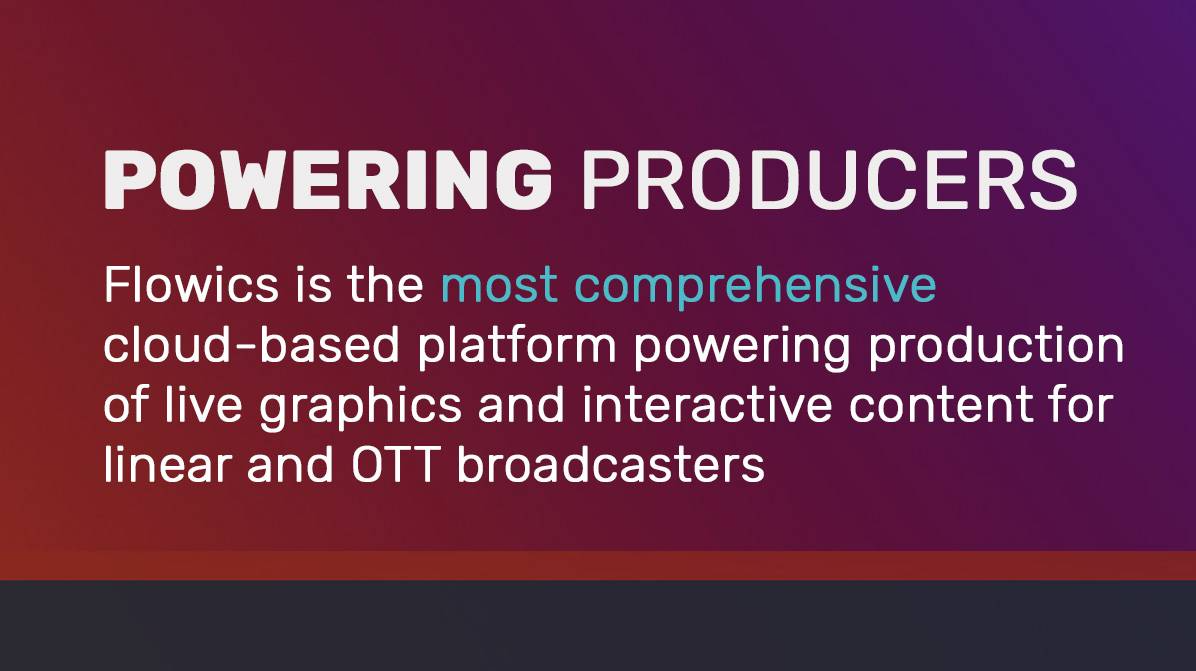 POWERING PRODUCERS

Flowics is the most comprehensive cloud-based platform powering production of live graphics and interactive content for linear and OTT broadcasters